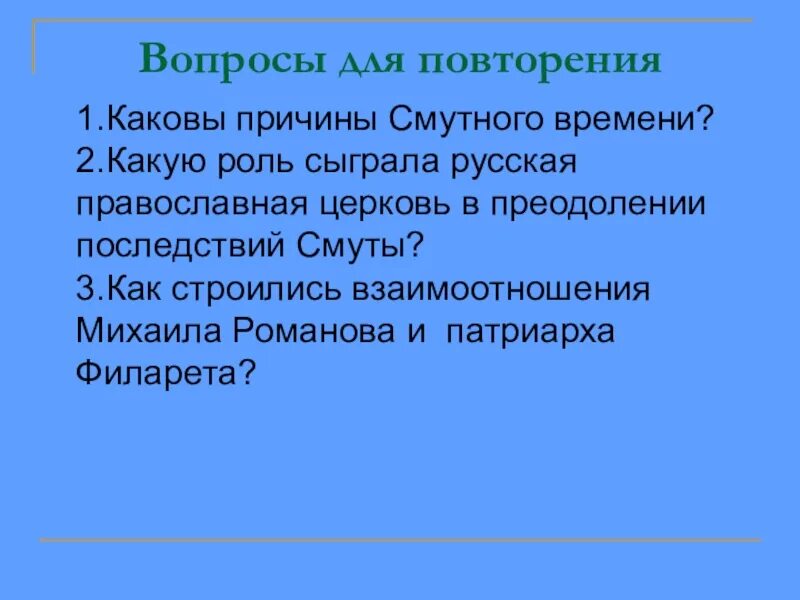 Вопросы для повторения

1.Каковы причины Смутного времени?
2.Какую роль сыграла русская православная церковь в преодолении последствий Смуты?
3.Как строились взаимоотношения Михаила Романова и патриарха Филарета?